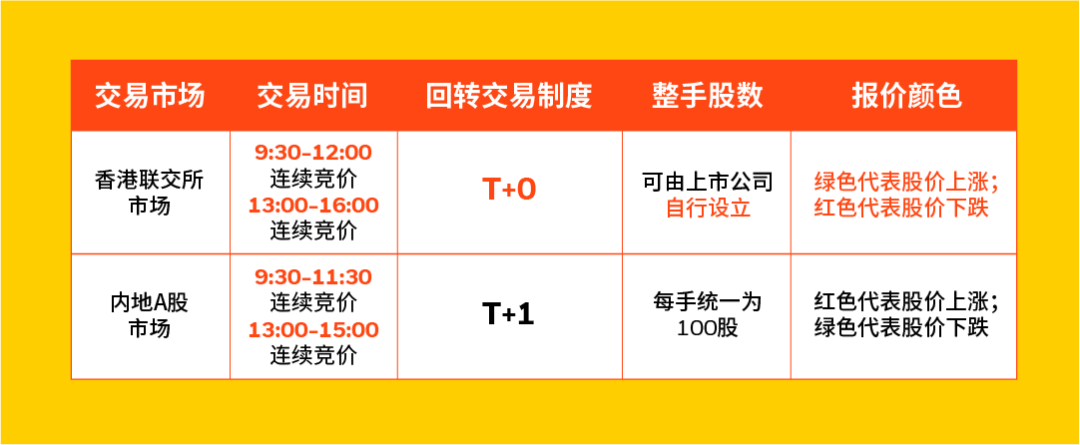 | 交易市场 | 交易时间 | 回转交易制度 | 整手股数 | 报价颜色 |
|---|---|---|---|---|
| 香港联交所市场 | 9:30-12:00 连续竞价 13:00-16:00 连续竞价 | T+0 | 可由上市公司自行设立 | 绿色代表股价上涨；红色代表股价下跌 |
| 内地A股市场 | 9:30-11:30 连续竞价 13:00-15:00 连续竞价 | T+1 | 每手统一为100股 | 红色代表股价上涨；绿色代表股价下跌 |